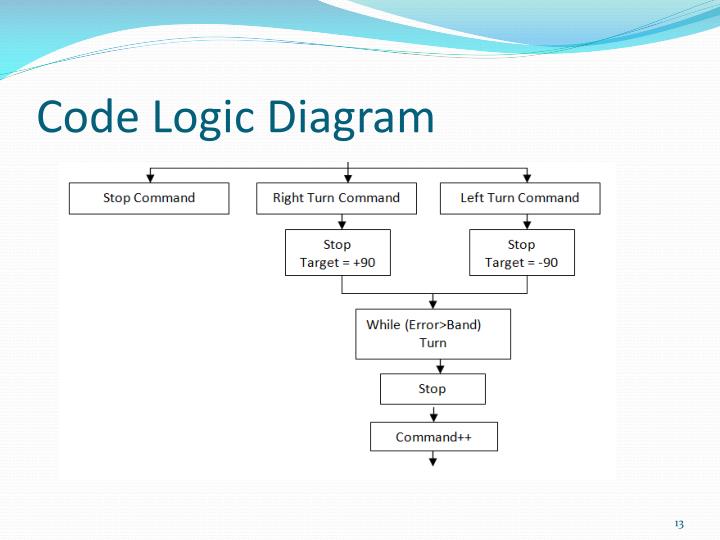 Code Logic Diagram

Stop Command

Right Turn Command

Left Turn Command

Stop
Target = +90

Stop
Target = -90

While (Error>Band)
Turn

Stop

Command++

13